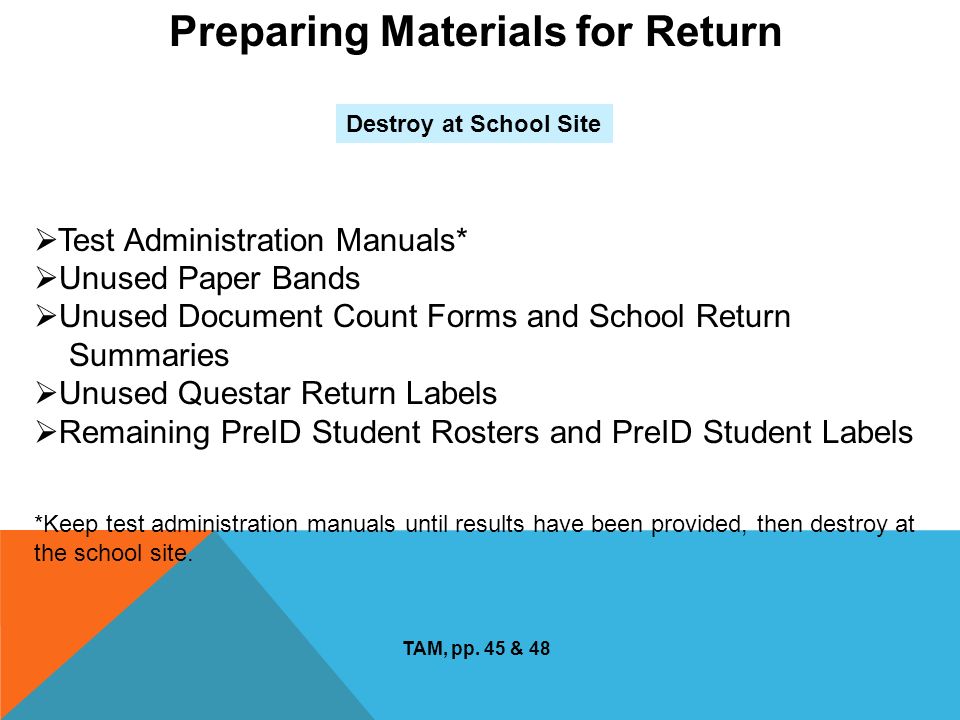 Preparing Materials for Return

Destroy at School Site

➢Test Administration Manuals*
➢Unused Paper Bands
➢Unused Document Count Forms and School Return Summaries
➢Unused Questar Return Labels
➢Remaining PreID Student Rosters and PreID Student Labels

*Keep test administration manuals until results have been provided, then destroy at the school site.

TAM, pp. 45 & 48